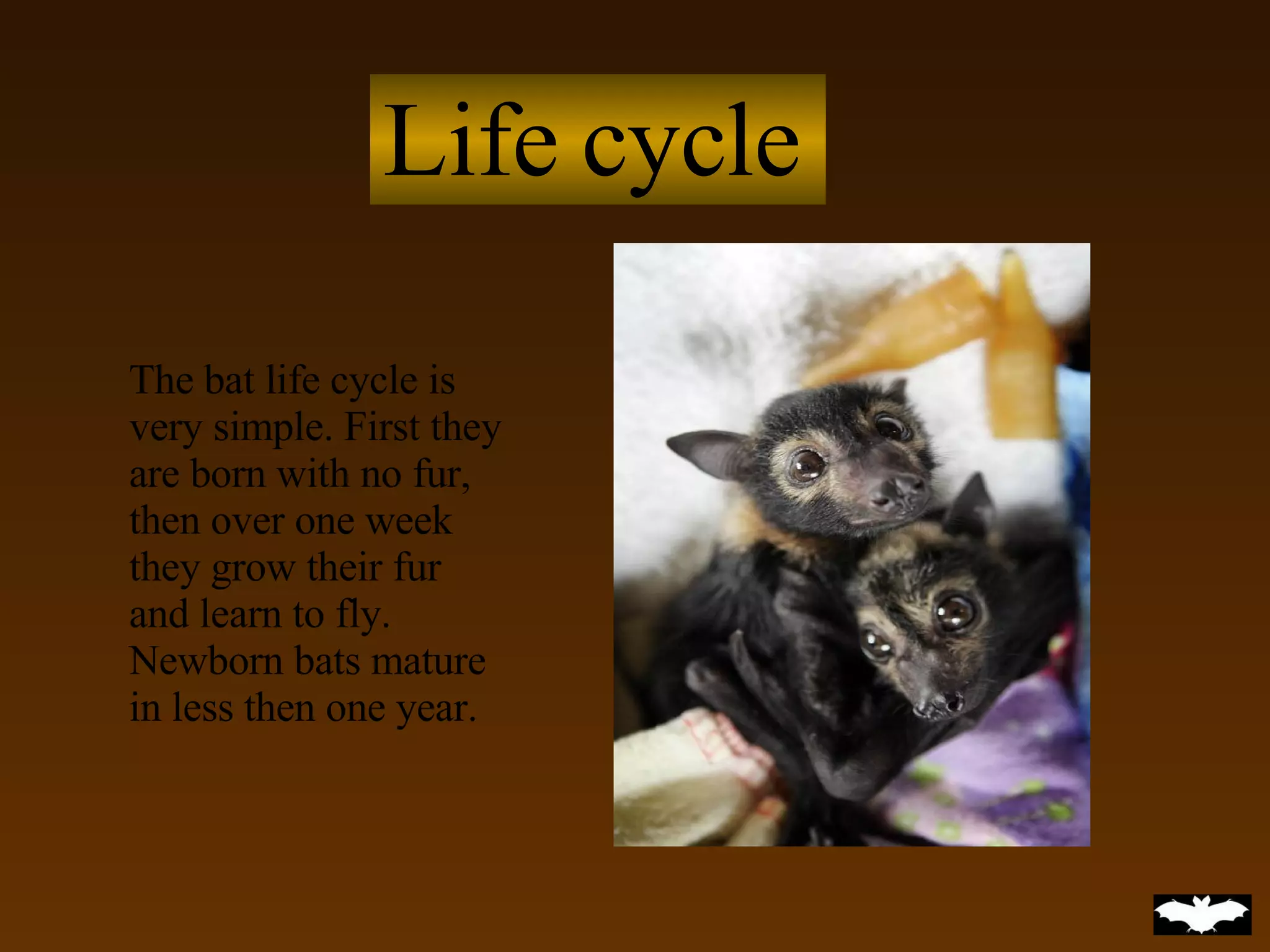 Life cycle

The bat life cycle is very simple. First they are born with no fur, then over one week they grow their fur and learn to fly. Newborn bats mature in less then one year.